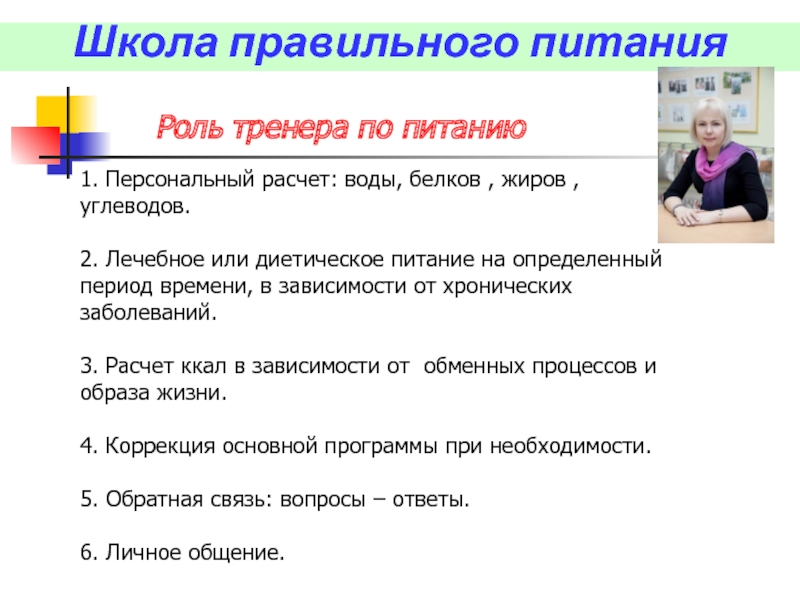 Школа правильного питания

Роль тренера по питанию

1. Персональный расчет: воды, белков , жиров , углеводов.

2. Лечебное или диетическое питание на определенный период времени, в зависимости от хронических заболеваний.

3. Расчет ккал в зависимости от обменных процессов и образа жизни.

4. Коррекция основной программы при необходимости.

5. Обратная связь: вопросы – ответы.

6. Личное общение.